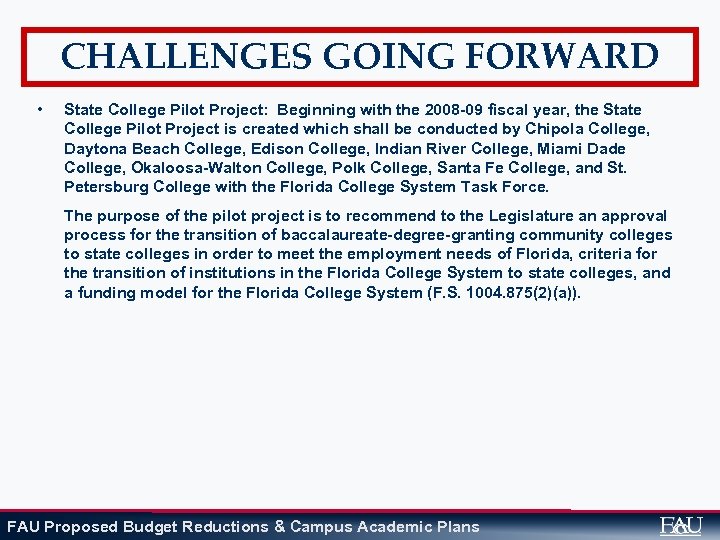 CHALLENGES GOING FORWARD

• State College Pilot Project: Beginning with the 2008-09 fiscal year, the State College Pilot Project is created which shall be conducted by Chipola College, Daytona Beach College, Edison College, Indian River College, Miami Dade College, Okaloosa-Walton College, Polk College, Santa Fe College, and St. Petersburg College with the Florida College System Task Force.

The purpose of the pilot project is to recommend to the Legislature an approval process for the transition of baccalaureate-degree-granting community colleges to state colleges in order to meet the employment needs of Florida, criteria for the transition of institutions in the Florida College System to state colleges, and a funding model for the Florida College System (F.S. 1004.875(2)(a)).

FAU Proposed Budget Reductions & Campus Academic Plans

FAU